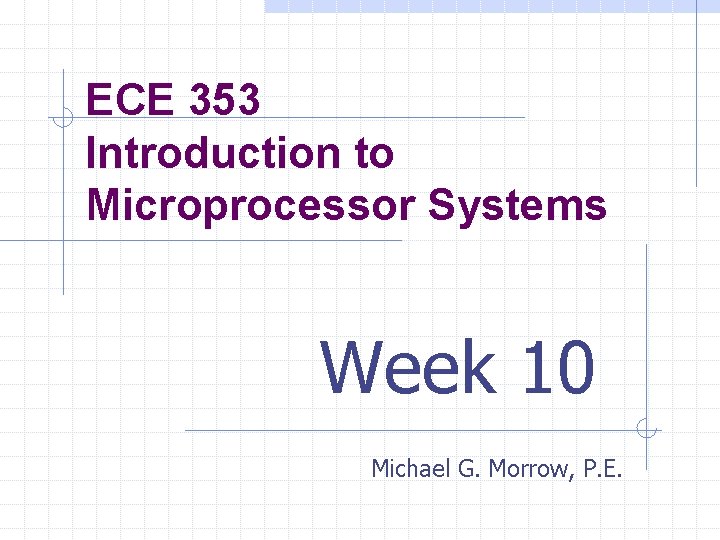 ECE 353
Introduction to Microprocessor Systems

Week 10

Michael G. Morrow, P.E.